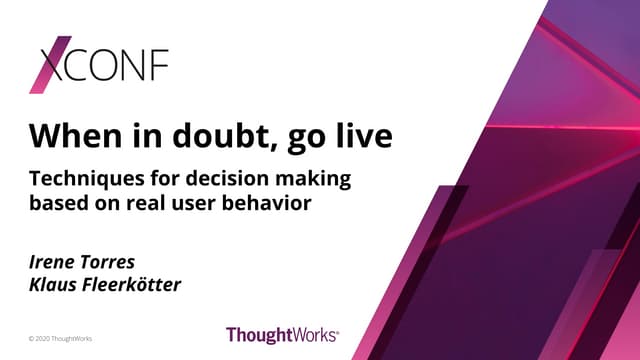 XCONF

When in doubt, go live

Techniques for decision making based on real user behavior

Irene Torres
Klaus Fleerkötter

© 2020 ThoughtWorks

ThoughtWorks®